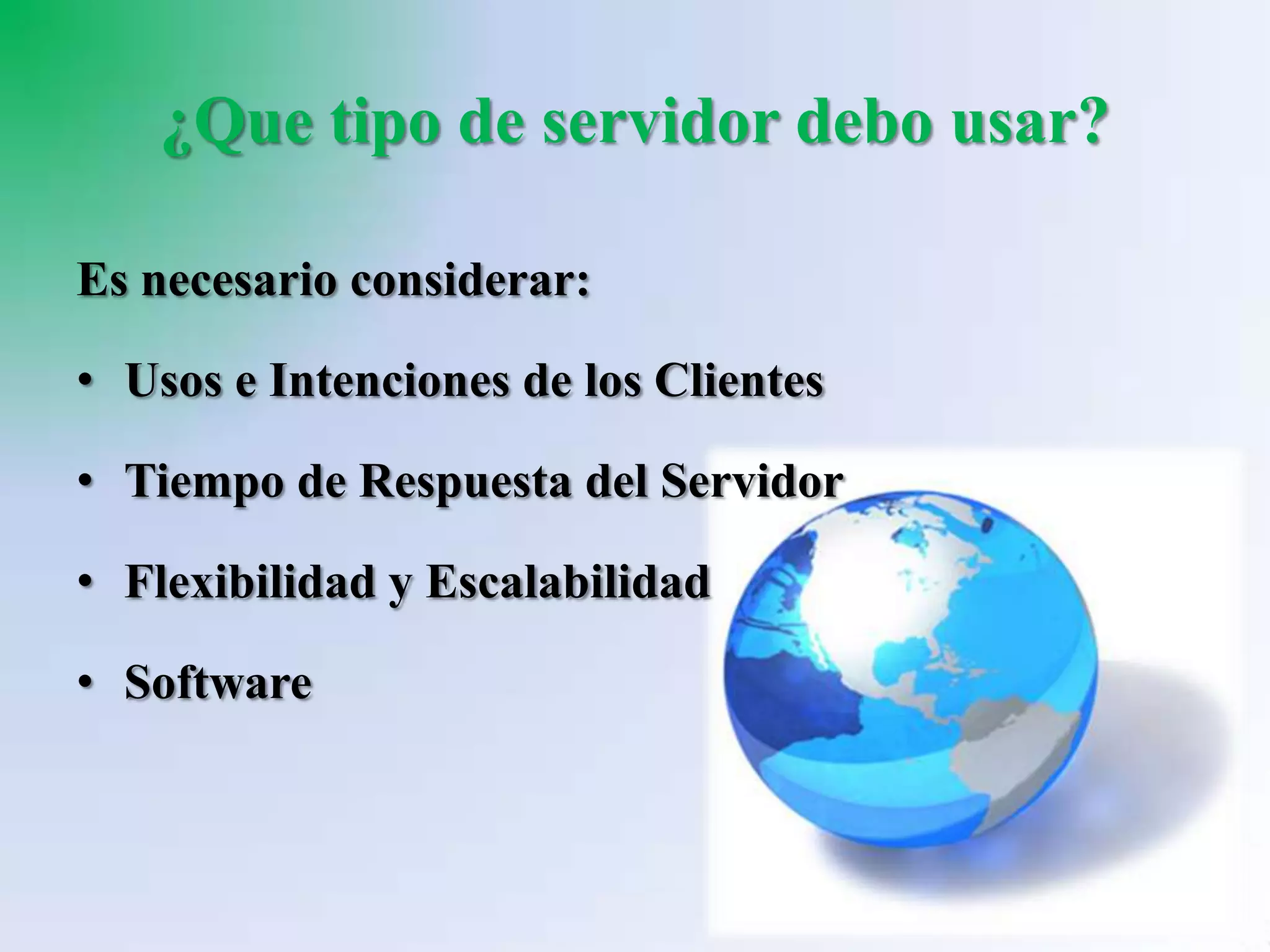 ¿Que tipo de servidor debo usar?

Es necesario considerar:

• Usos e Intenciones de los Clientes
• Tiempo de Respuesta del Servidor
• Flexibilidad y Escalabilidad
• Software